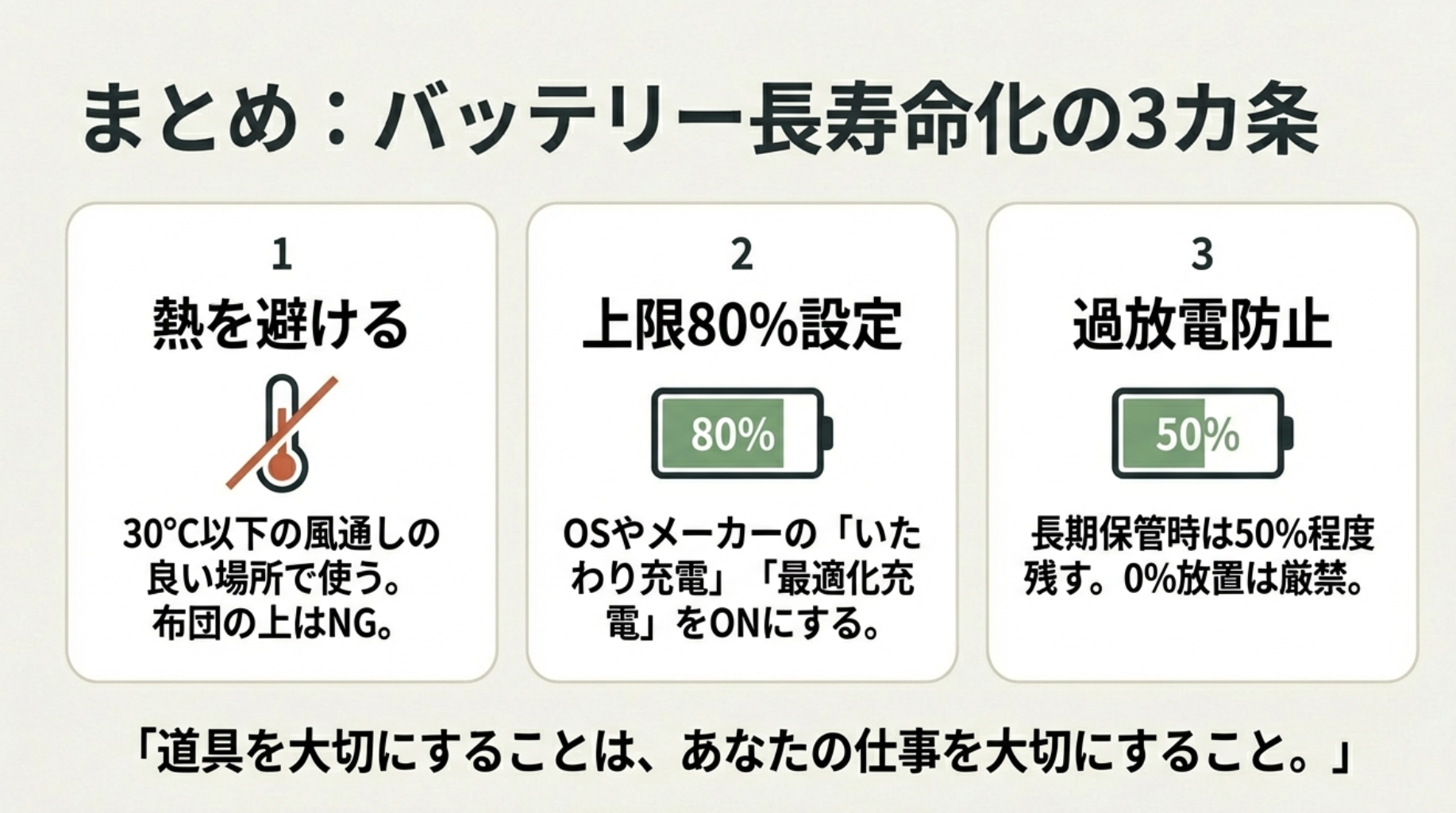 まとめ：バッテリー長寿命化の3カ条

1
熱を避ける

30°C以下の風通しの良い場所で使う。布団の上はNG。

2
上限80%設定

80%

OSやメーカーの「いたわり充電」「最適化充電」をONにする。

3
過放電防止

50%

長期保管時は50%程度残す。0%放置は厳禁。

「道具を大切にすることは、あなたの仕事を大切にすること。」